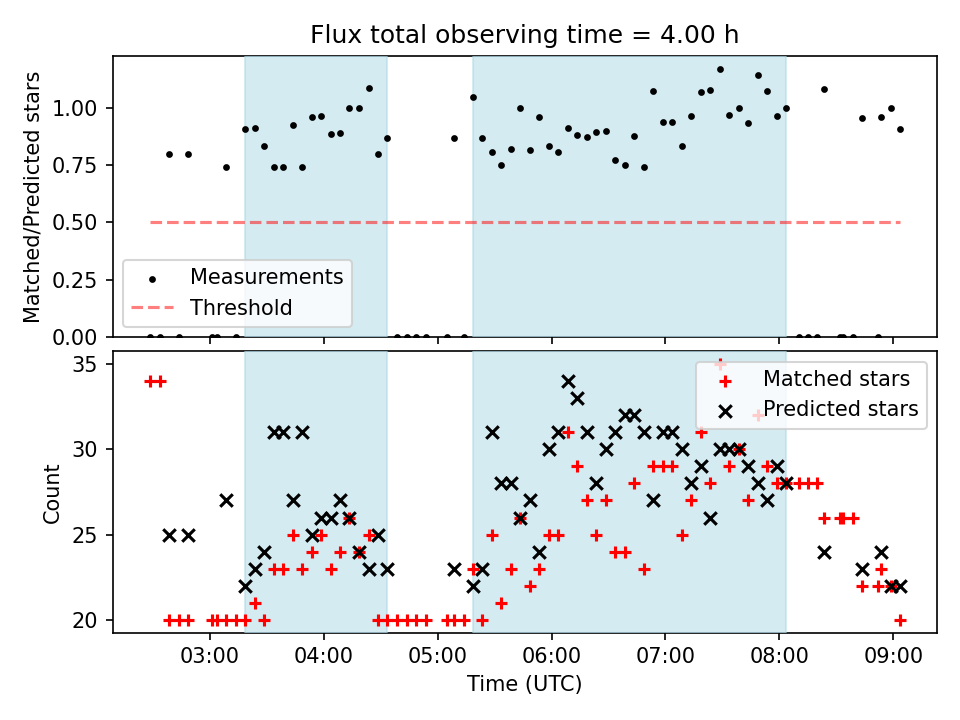 Flux total observing time = 4.00 h

Matched/Predicted stars

1.00
0.75
0.50
0.25
0.00

Measurements
Threshold

Count

35
30
25
20

Matched stars
Predicted stars

03:00
04:00
05:00
06:00
07:00
08:00
09:00

Time (UTC)